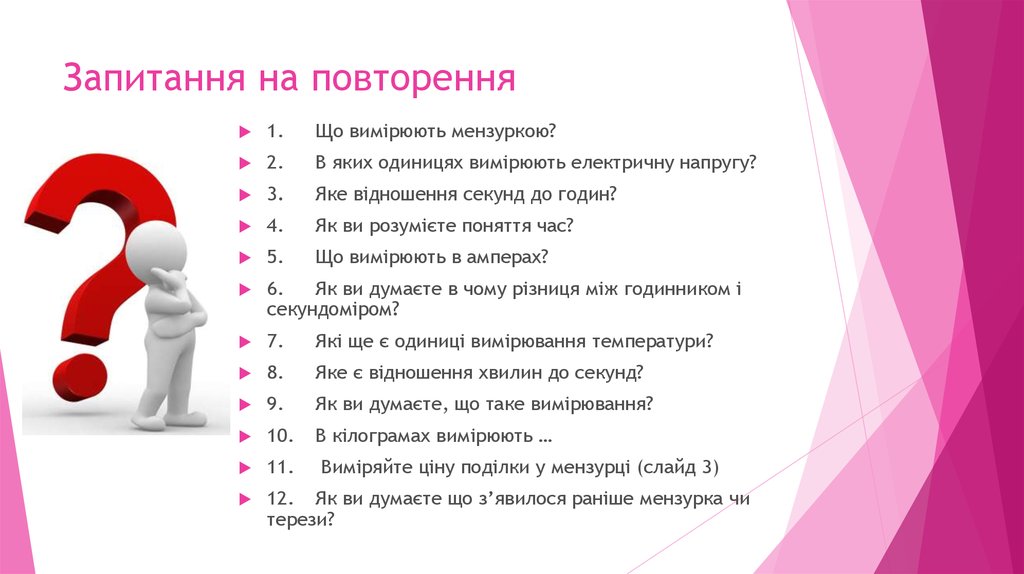 Запитання на повторення

1. Що вимірюють мензуркою?

2. В яких одиницях вимірюють електричну напругу?

3. Яке відношення секунд до годин?

4. Як ви розумієте поняття час?

5. Що вимірюють в амперах?

6. Як ви думаєте в чому різниця між годинником і секундоміром?

7. Які ще є одиниці вимірювання температури?

8. Яке є відношення хвилин до секунд?

9. Як ви думаєте, що таке вимірювання?

10. В кілограмах вимірюють …

11. Виміряйте ціну поділки у мензурці (слайд 3)

12. Як ви думаєте що з'явилося раніше мензурка чи терези?